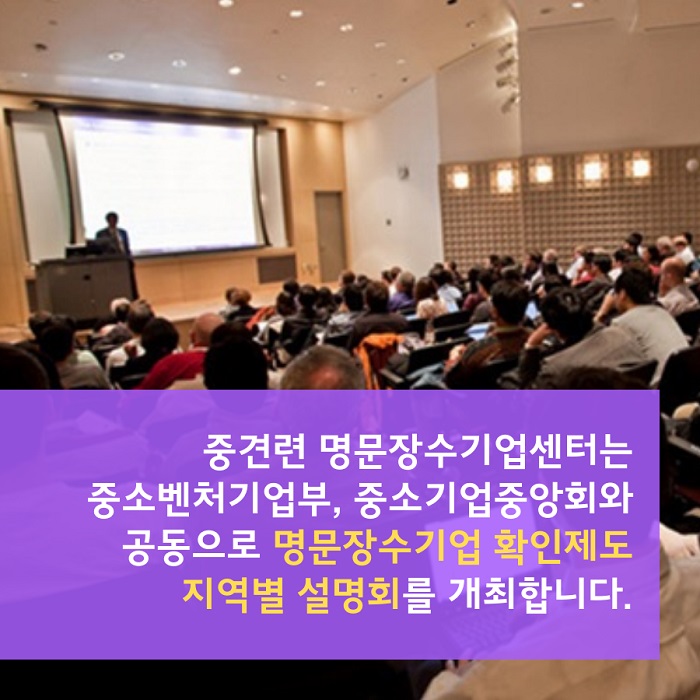 중견련 명문장수기업센터는
중소벤처기업부, 중소기업중앙회와
공동으로 명문장수기업 확인제도
지역별 설명회를 개최합니다.